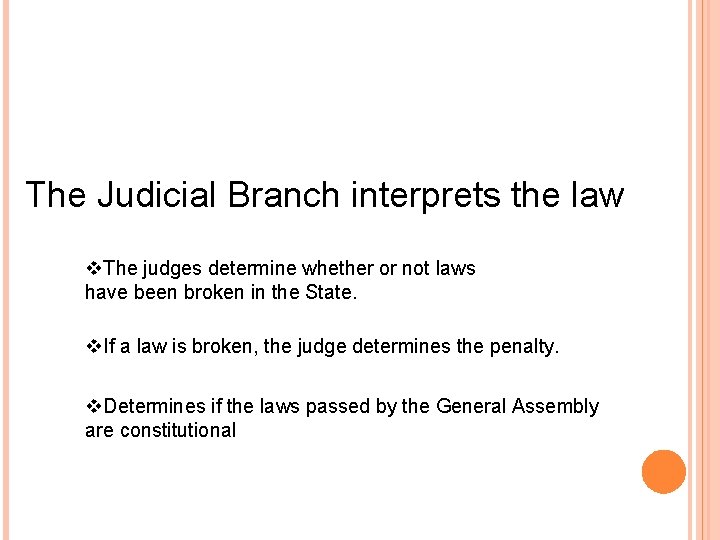 The Judicial Branch interprets the law

❖The judges determine whether or not laws have been broken in the State.

❖If a law is broken, the judge determines the penalty.

❖Determines if the laws passed by the General Assembly are constitutional